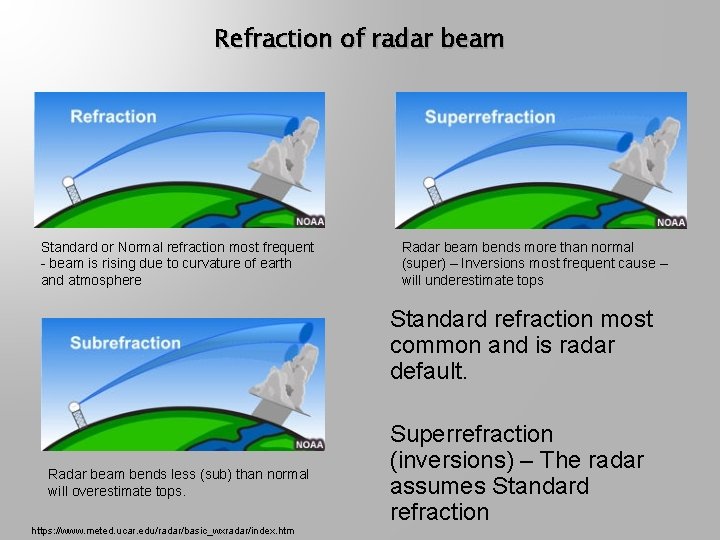 Refraction of radar beam

Refraction

NOAA

Standard or Normal refraction most frequent - beam is rising due to curvature of earth and atmosphere

Superrefraction

NOAA

Radar beam bends more than normal (super) – Inversions most frequent cause – will underestimate tops

Subrefraction

NOAA

Radar beam bends less (sub) than normal will overestimate tops.

Standard refraction most common and is radar default.

Superrefraction (inversions) – The radar assumes Standard refraction

https://www.meted.ucar.edu/radar/basic_wxradar/index.htm